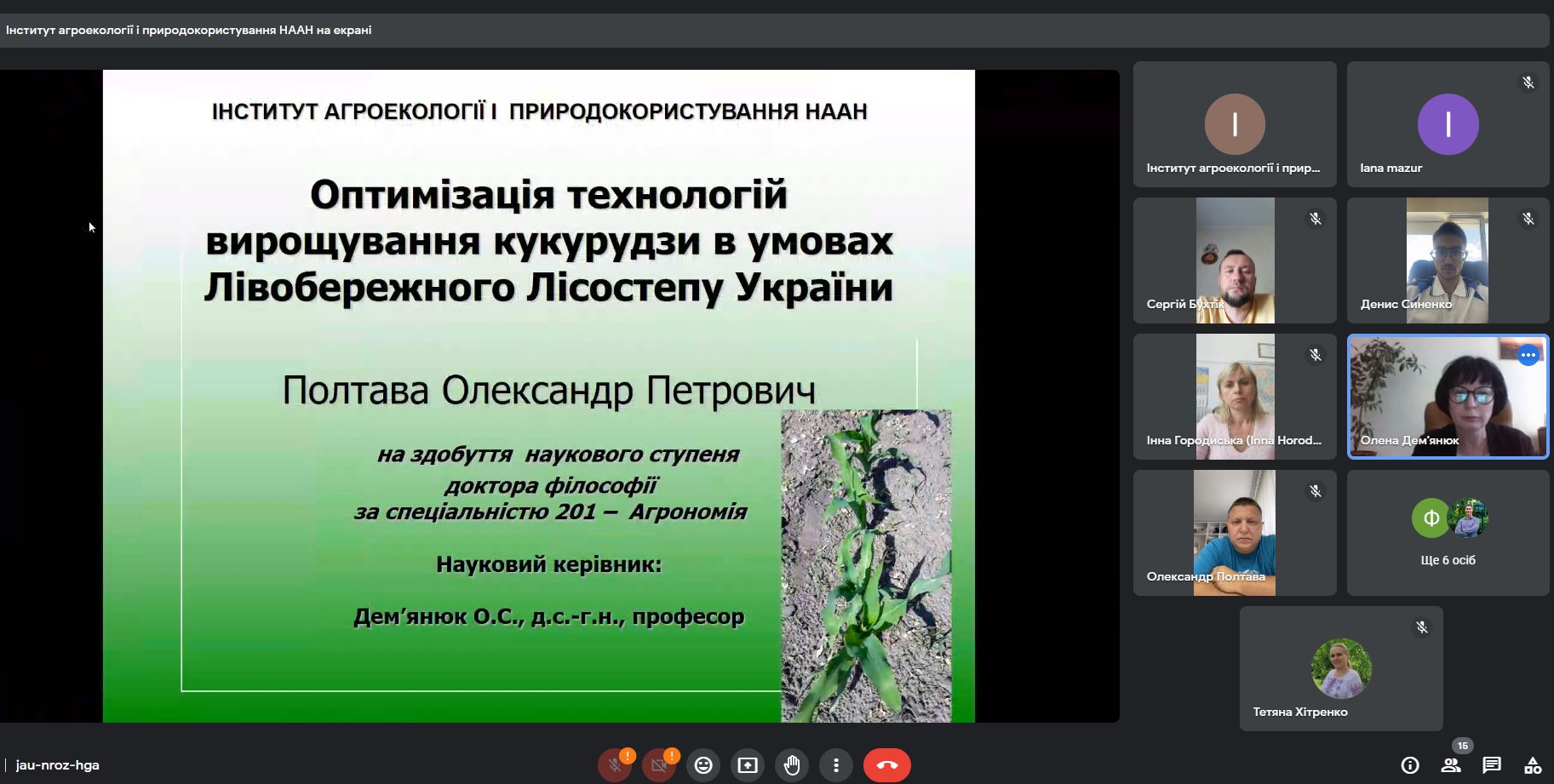 Інститут агроекології і природокористування НААН на екрані

ІНСТИТУТ АГРОЕКОЛОГІЇ І ПРИРОДОКОРИСТУВАННЯ НААН

Оптимізація технологій вирощування кукурудзи в умовах Лівобережного Лісостепу України

Полтава Олександр Петрович

на здобуття наукового ступеня доктора філософії за спеціальністю 201 – Агрономія

Науковий керівник:

Дем'янюк О.С., д.с.-г.н., професор

І
Інститут агроекології і прир...

І
Iana mazur

Сергій Бухтік

Денис Синенко

Інна Городиська (Inna Horod...

Олена Дем'янюк

Олександр Полтава

Ф
Ще 6 осіб

Тетяна Хітренко

jau-nroz-hga

15